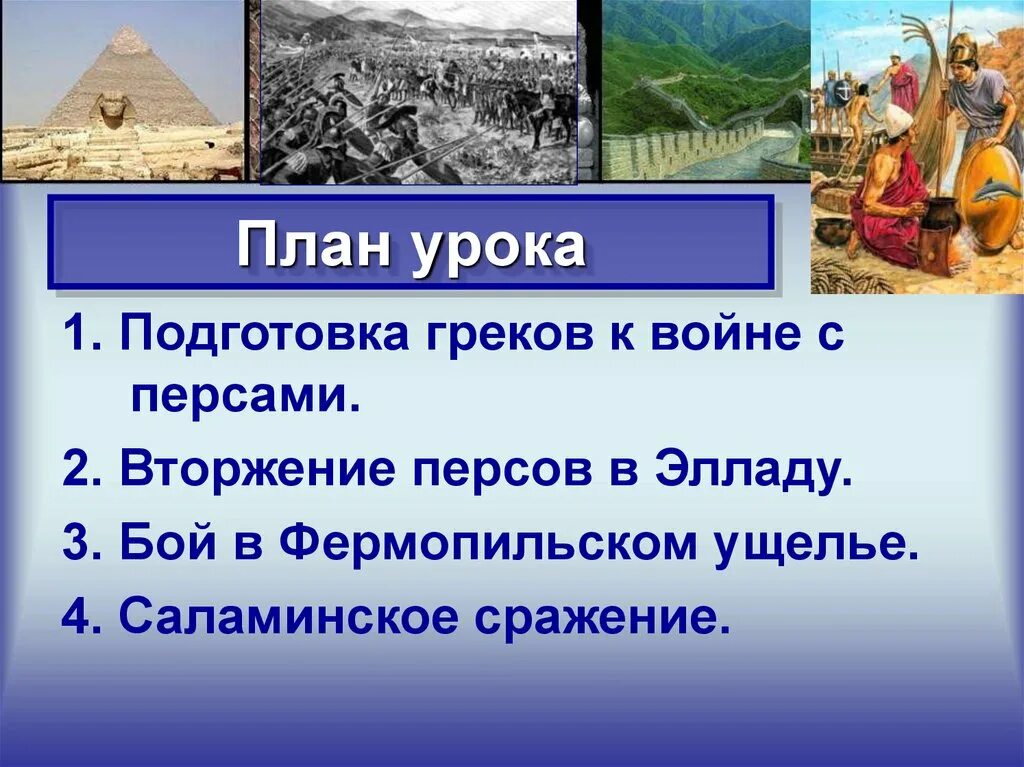 План урока

1. Подготовка греков к войне с персами.

2. Вторжение персов в Элладу.

3. Бой в Фермопильском ущелье.

4. Саламинское сражение.